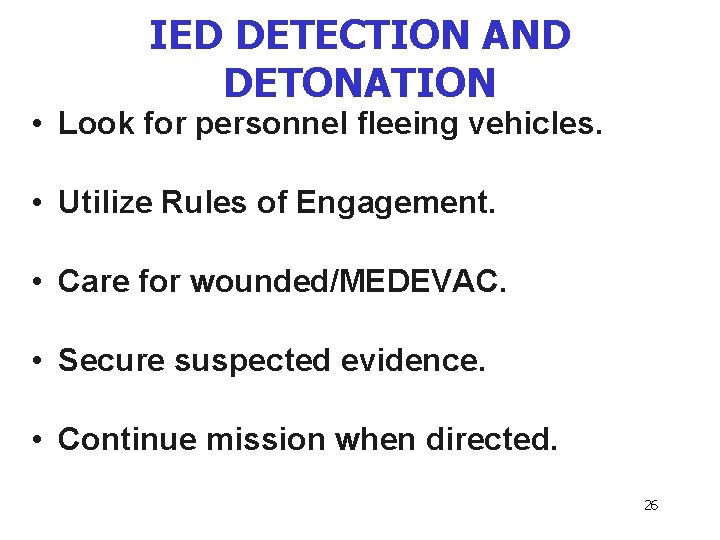 IED DETECTION AND DETONATION

• Look for personnel fleeing vehicles.

• Utilize Rules of Engagement.

• Care for wounded/MEDEVAC.

• Secure suspected evidence.

• Continue mission when directed.

26